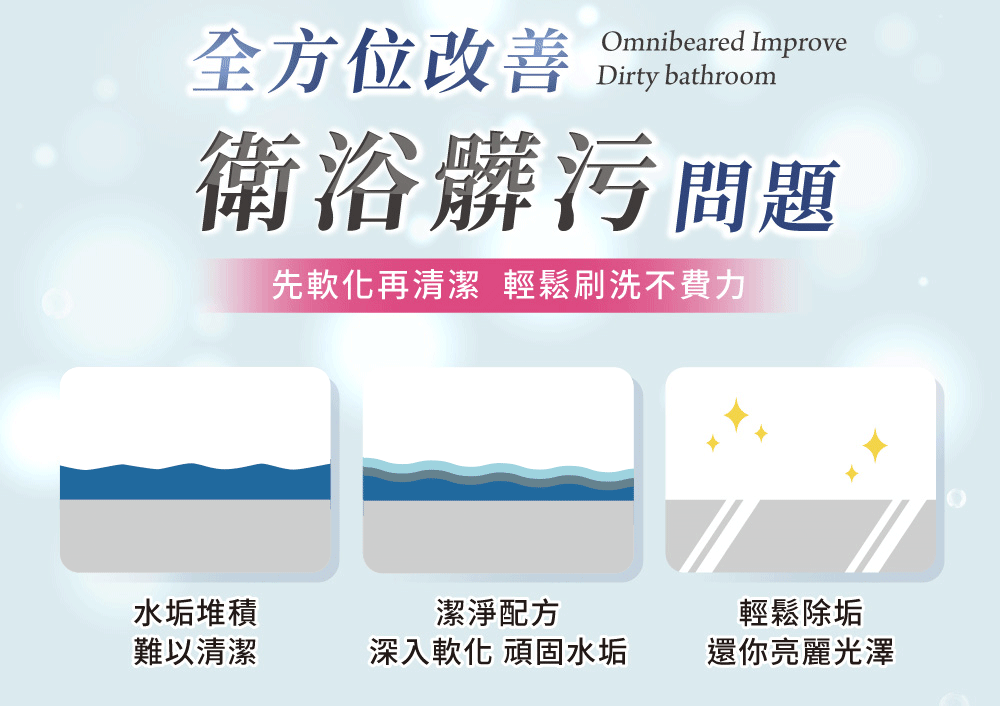 全方位改善 Omnibeared Improve Dirty bathroom

衛浴髒污問題

先軟化再清潔 輕鬆刷洗不費力

水垢堆積
難以清潔

潔淨配方
深入軟化 頑固水垢

輕鬆除垢
還你亮麗光澤